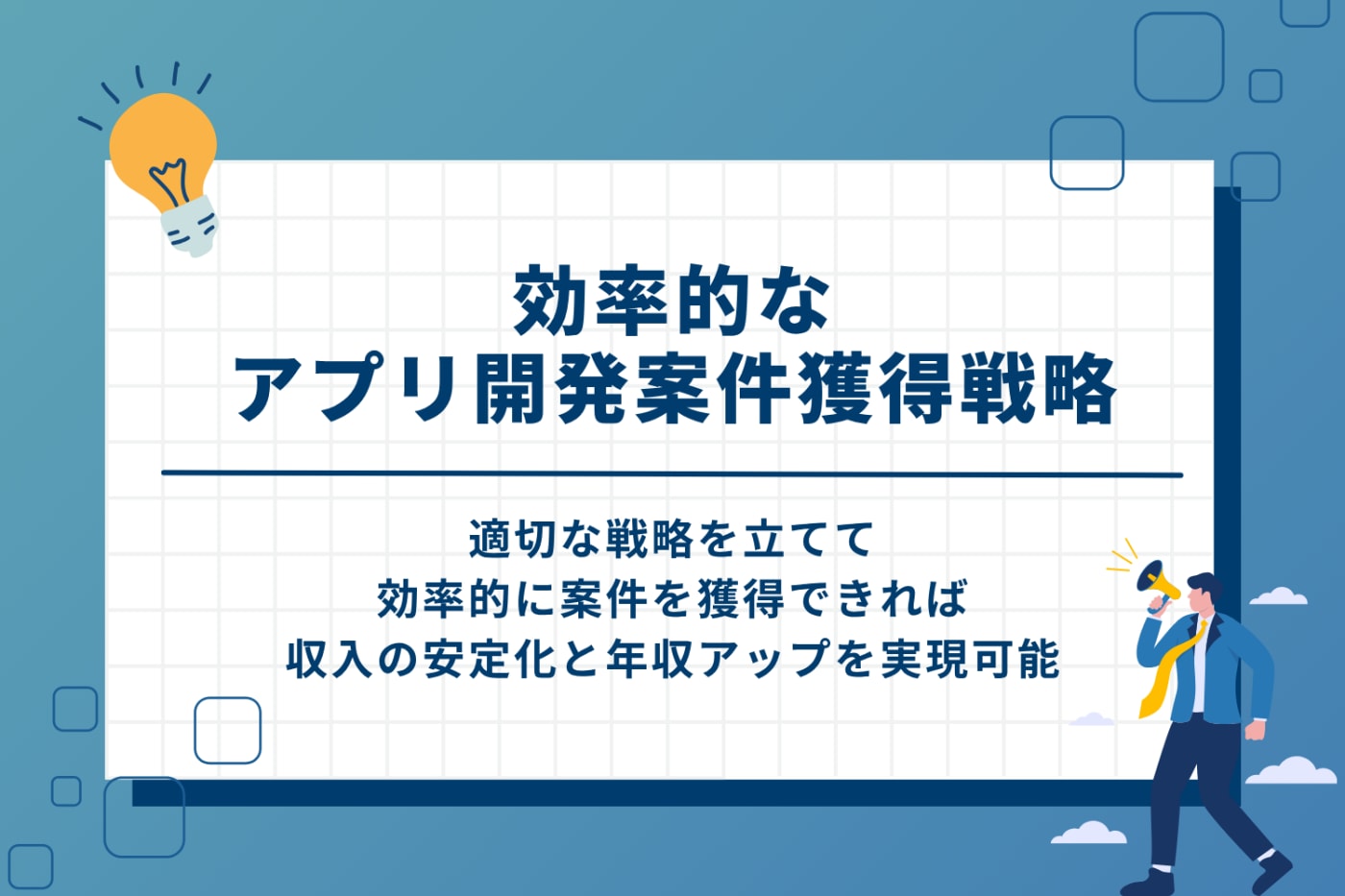 効率的な
アプリ開発案件獲得戦略

適切な戦略を立てて
効率的に案件を獲得できれば
収入の安定化と年収アップを実現可能